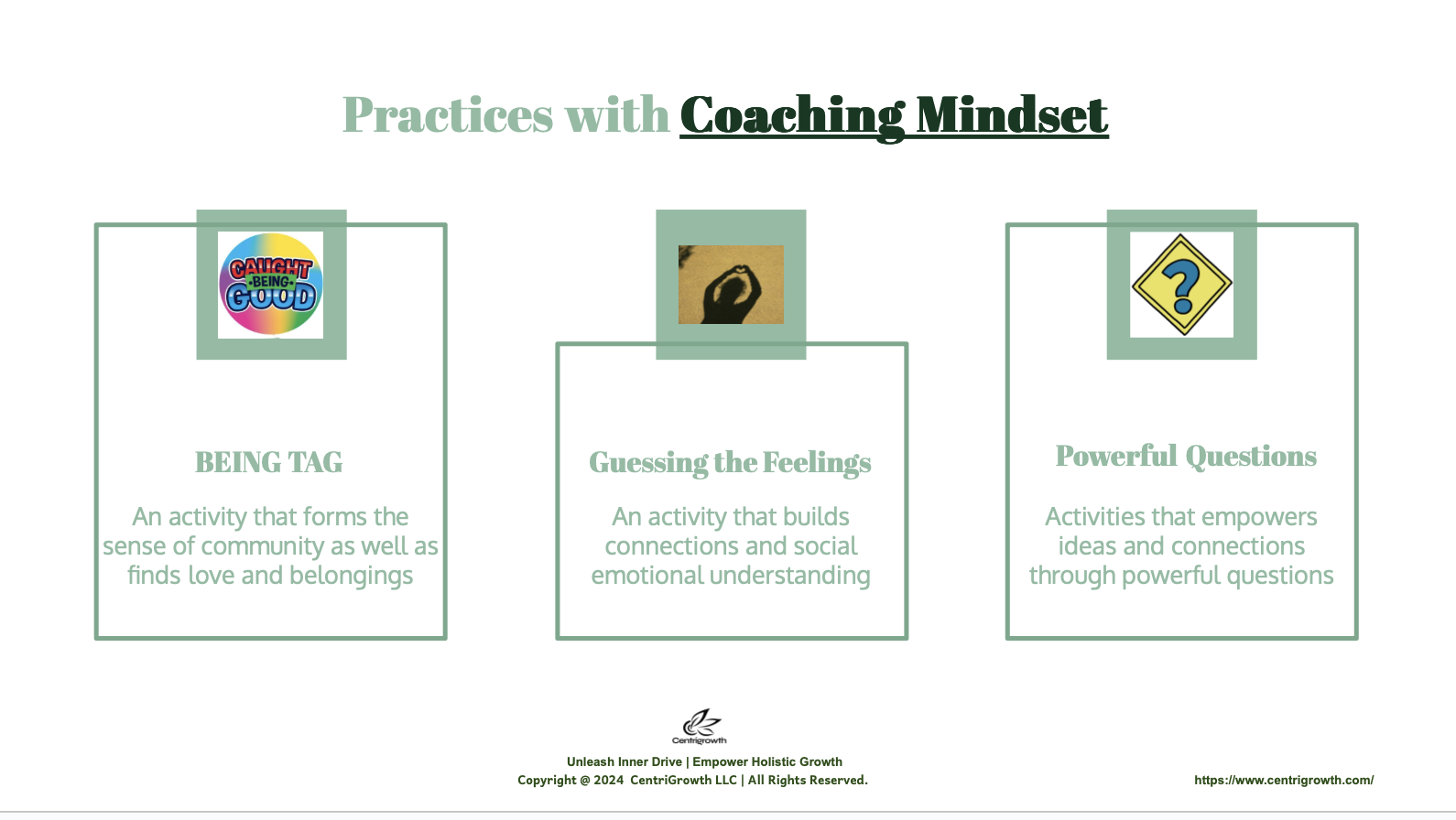 Practices with Coaching Mindset

CAUGHT BEING GOOD

BEING TAG

An activity that forms the sense of community as well as finds love and belongings

Guessing the Feelings

An activity that builds connections and social emotional understanding

?

Powerful Questions

Activities that empowers ideas and connections through powerful questions

Centrigrowth

Unleash Inner Drive | Empower Holistic Growth
Copyright @ 2024 CentriGrowth LLC | All Rights Reserved.

https://www.centrigrowth.com/